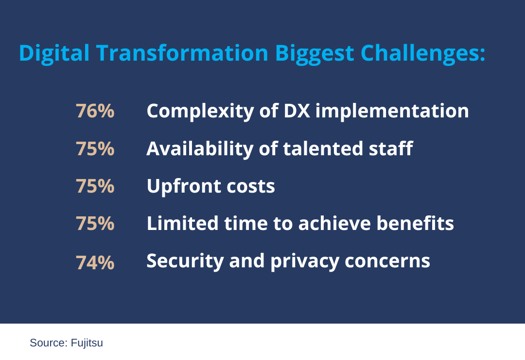 Digital Transformation Biggest Challenges:

76% Complexity of DX implementation

75% Availability of talented staff

75% Upfront costs

75% Limited time to achieve benefits

74% Security and privacy concerns

Source: Fujitsu